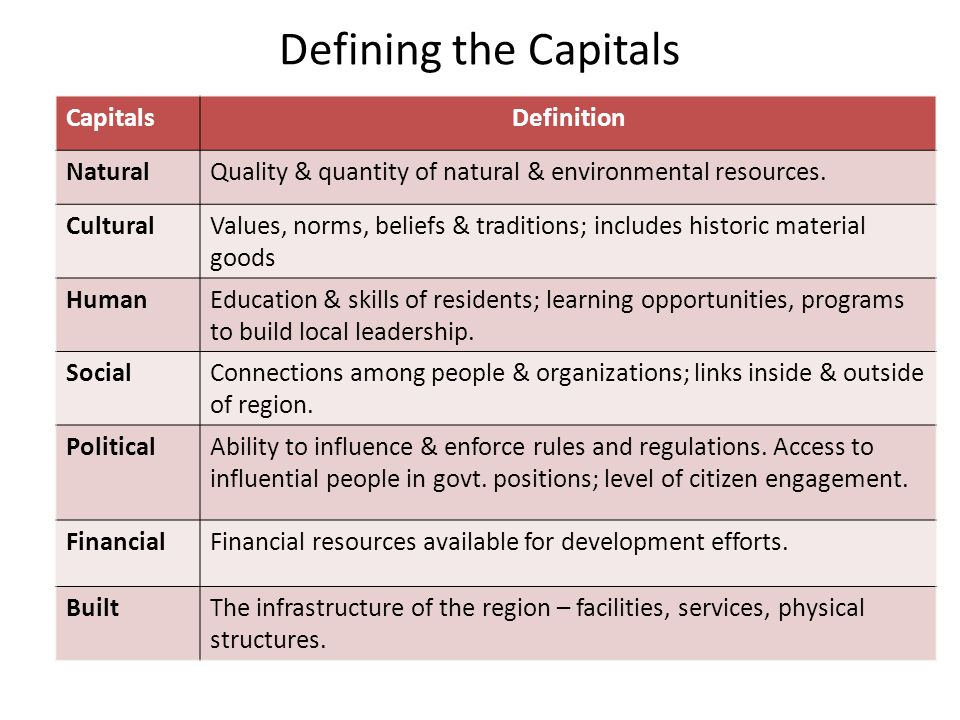 Defining the Capitals

| Capitals | Definition |
|---|---|
| Natural | Quality & quantity of natural & environmental resources. |
| Cultural | Values, norms, beliefs & traditions; includes historic material goods |
| Human | Education & skills of residents; learning opportunities, programs to build local leadership. |
| Social | Connections among people & organizations; links inside & outside of region. |
| Political | Ability to influence & enforce rules and regulations. Access to influential people in govt. positions; level of citizen engagement. |
| Financial | Financial resources available for development efforts. |
| Built | The infrastructure of the region – facilities, services, physical structures. |